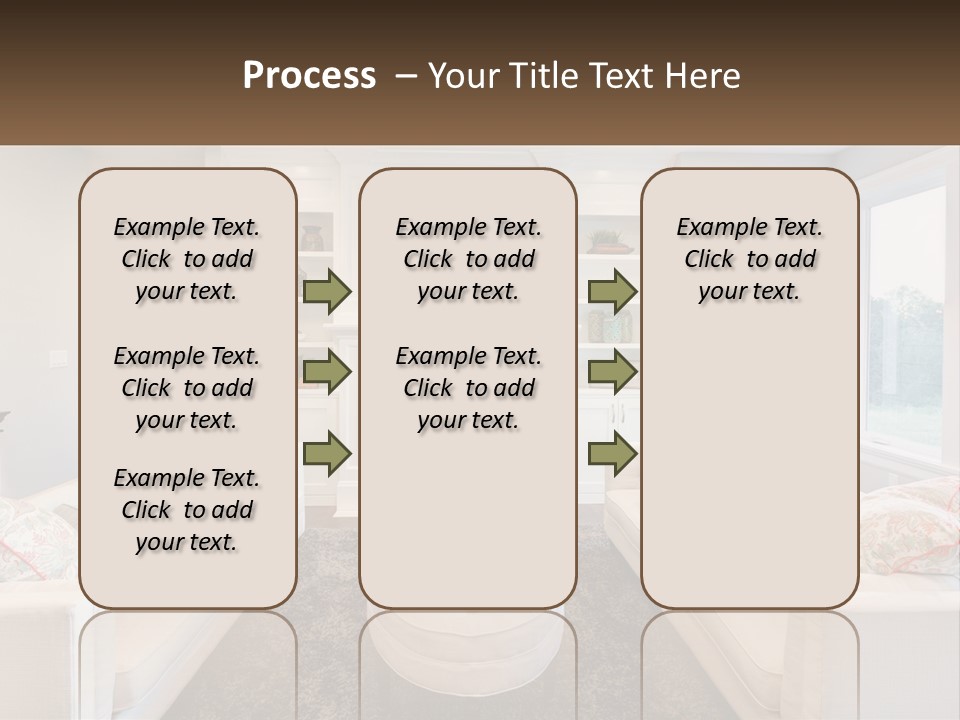 Process – Your Title Text Here

Example Text. Click to add your text.

Example Text. Click to add your text.

Example Text. Click to add your text.

Example Text. Click to add your text.

Example Text. Click to add your text.

Example Text. Click to add your text.